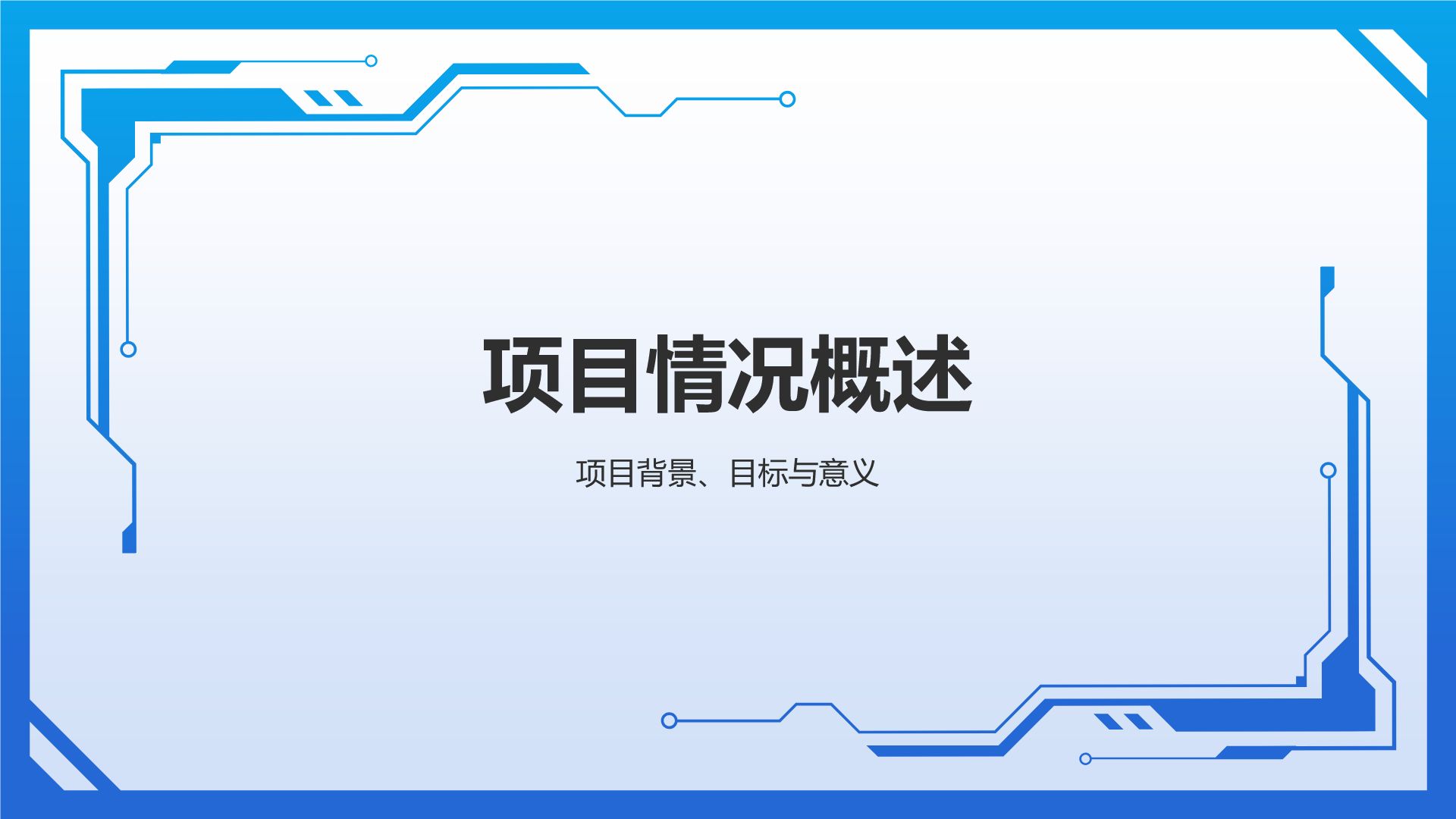 项目情况概述

项目背景、目标与意义